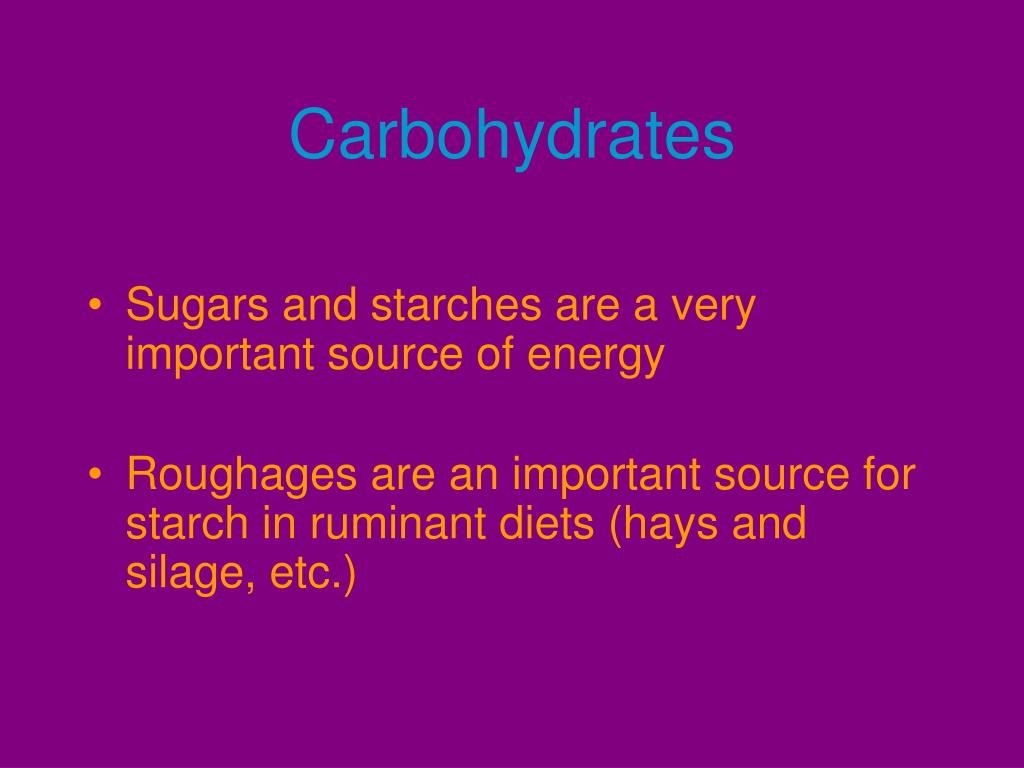 Carbohydrates

• Sugars and starches are a very important source of energy

• Roughages are an important source for starch in ruminant diets (hays and silage, etc.)